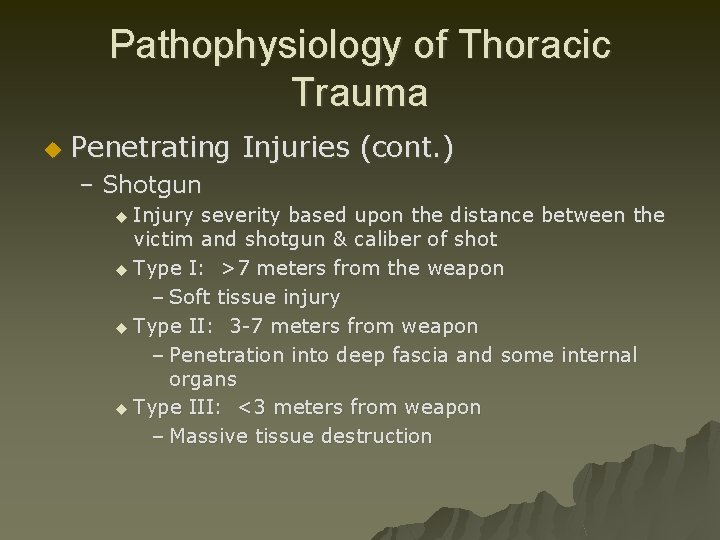 Pathophysiology of Thoracic Trauma

◆ Penetrating Injuries (cont.)
– Shotgun
◆ Injury severity based upon the distance between the victim and shotgun & caliber of shot
◆ Type I: >7 meters from the weapon
– Soft tissue injury
◆ Type II: 3-7 meters from weapon
– Penetration into deep fascia and some internal organs
◆ Type III: <3 meters from weapon
– Massive tissue destruction